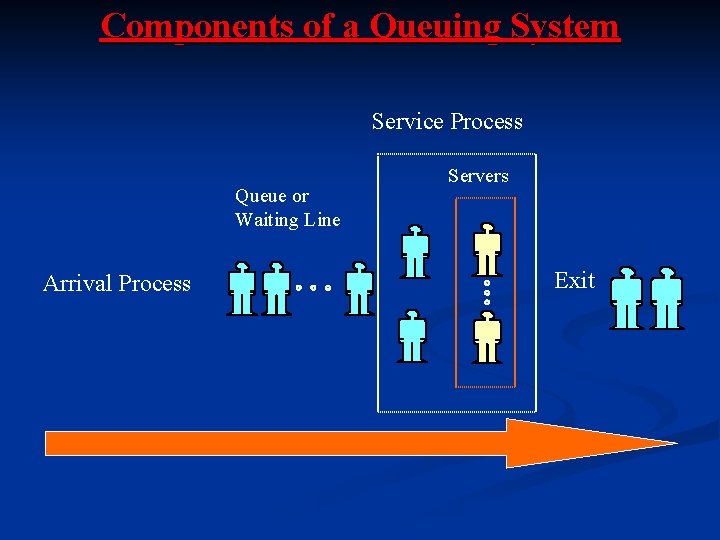 Components of a Queuing System

Service Process

Servers

Queue or Waiting Line

Arrival Process

Exit